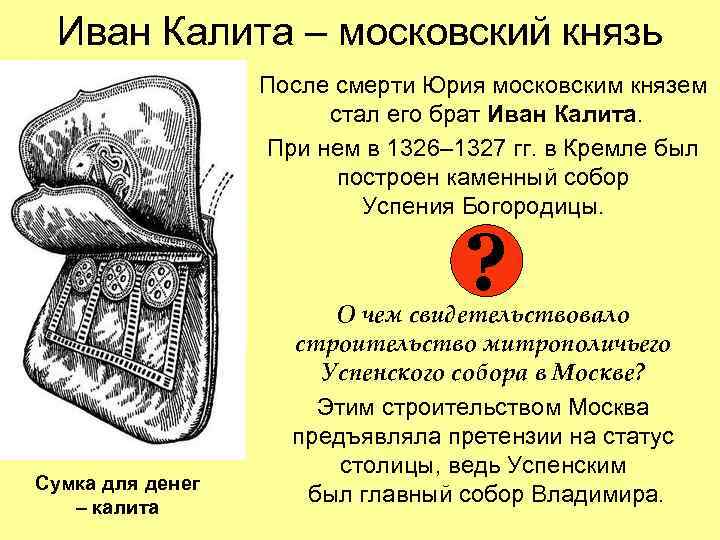 Иван Калита – московский князь

После смерти Юрия московским князем стал его брат Иван Калита.

При нем в 1326–1327 гг. в Кремле был построен каменный собор Успения Богородицы.

?

О чем свидетельствовало строительство митрополичьего Успенского собора в Москве?

Этим строительством Москва предъявляла претензии на статус столицы, ведь Успенским был главный собор Владимира.

Сумка для денег – калита